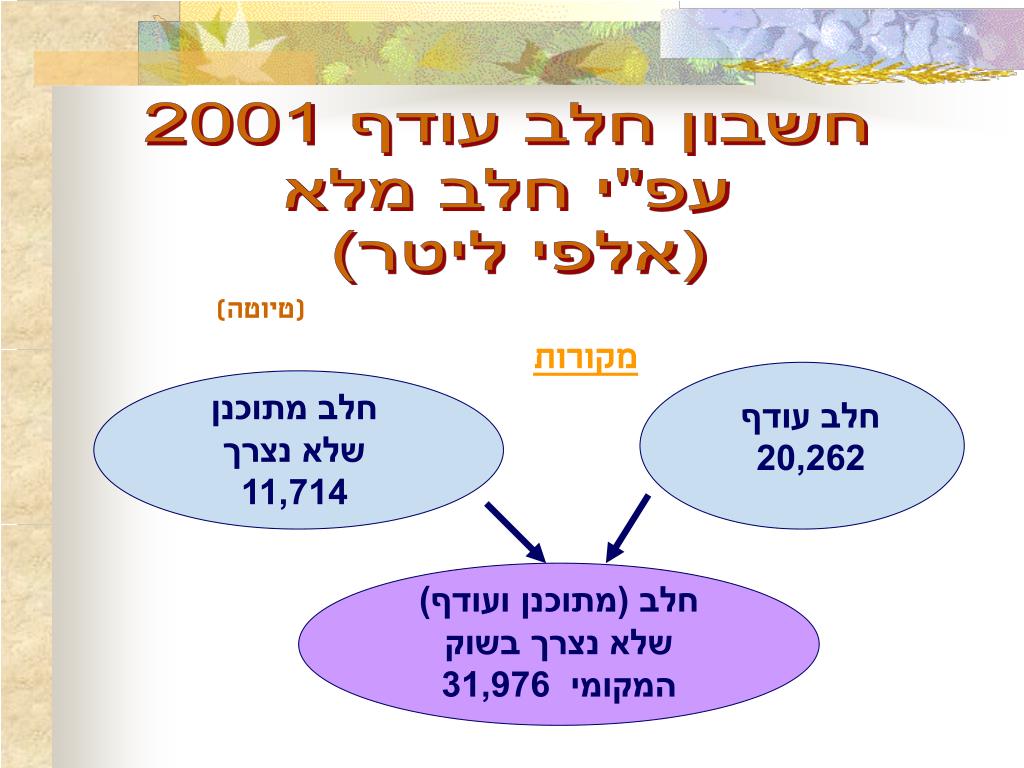 חשבון חלב עודף 2001
עפ"י חלב מלא
(אלפי ליטר)

(טיוטה)

מקורות

חלב עודף
20,262

חלב מתוכנן
שלא נצרך
11,714

חלב (מתוכנן ועודף)
שלא נצרך בשוק
המקומי 31,976